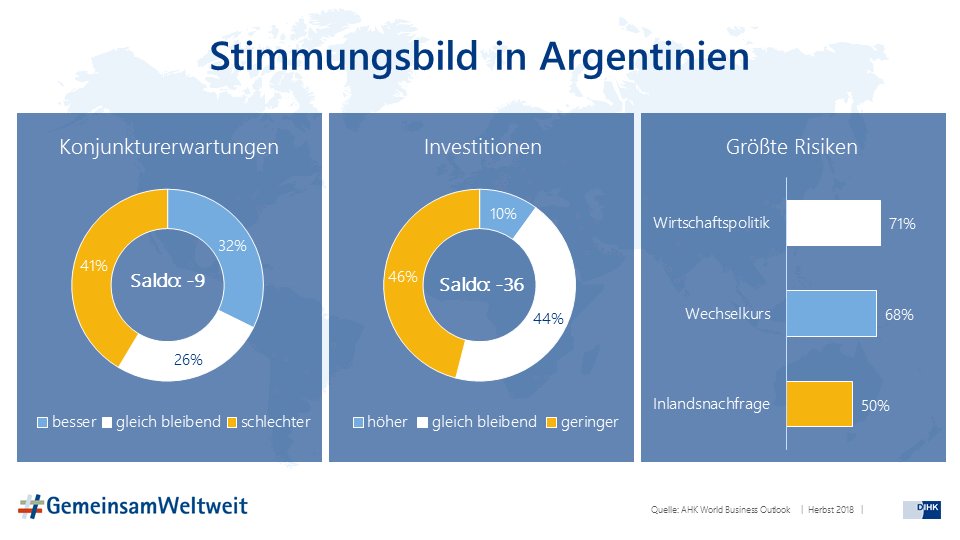 Stimmungsbild in Argentinien

Konjunkturerwartungen

32%

26%

41%

Saldo: -9

besser gleich bleibend schlechter

Investitionen

10%

44%

46%

Saldo: -36

höher gleich bleibend geringer

Größte Risiken

Wirtschaftspolitik 71%

Wechselkurs 68%

Inlandsnachfrage 50%

#GemeinsamWeltweit

Quelle: AHK World Business Outlook | Herbst 2018 |

DIHK